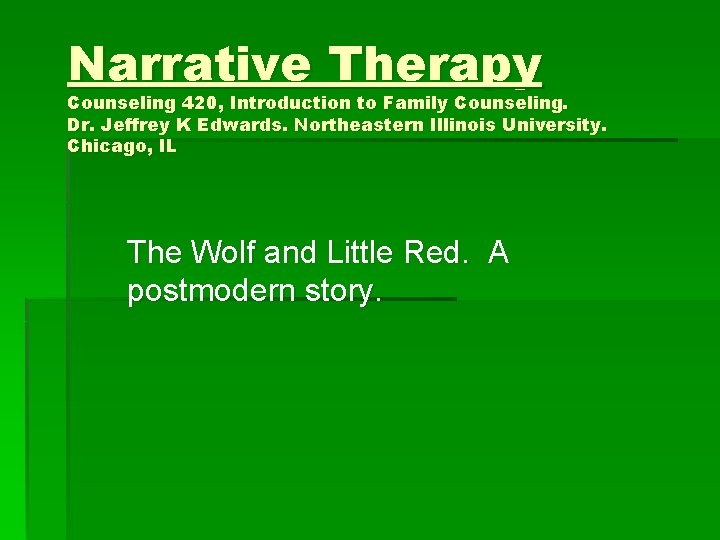 Narrative Therapy
Counseling 420, Introduction to Family Counseling. Dr. Jeffrey K Edwards. Northeastern Illinois University. Chicago, IL

The Wolf and Little Red. A postmodern story.